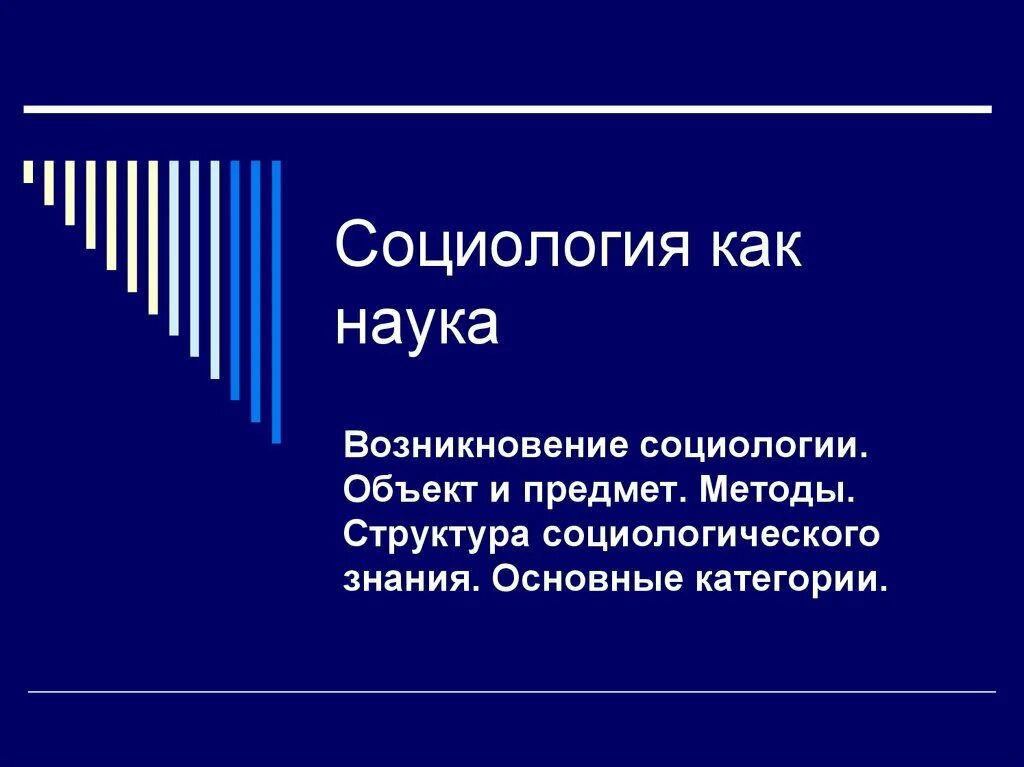 Социология как наука

Возникновение социологии. Объект и предмет. Методы. Структура социологического знания. Основные категории.